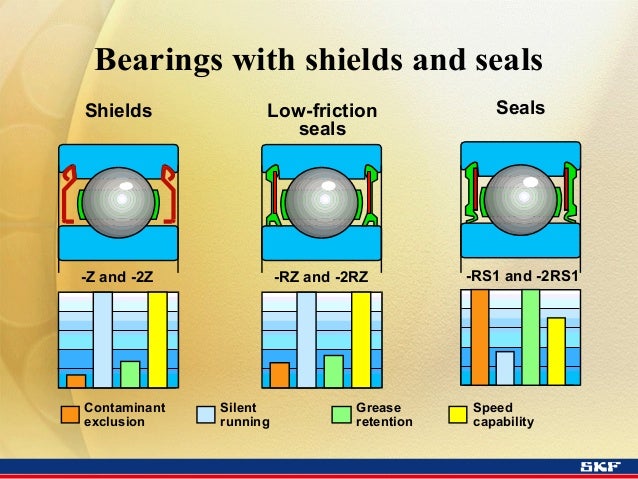 Bearings with shields and seals

Shields

Low-friction seals

Seals

-Z and -2Z

-RZ and -2RZ

-RS1 and -2RS1

Contaminant exclusion

Silent running

Grease retention

Speed capability

SKF